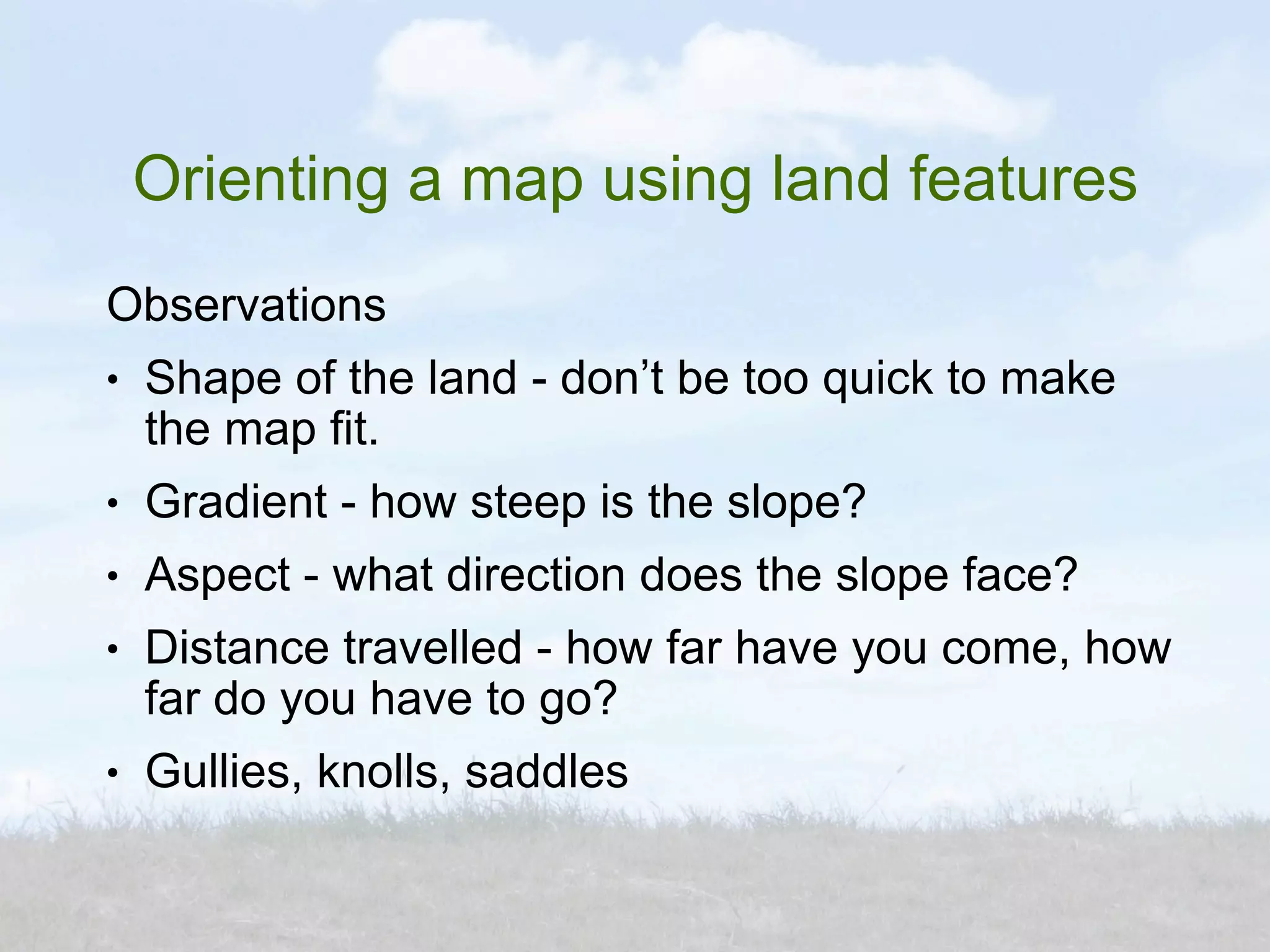 Orienting a map using land features

Observations

• Shape of the land - don’t be too quick to make the map fit.

• Gradient - how steep is the slope?

• Aspect - what direction does the slope face?

• Distance travelled - how far have you come, how far do you have to go?

• Gullies, knolls, saddles